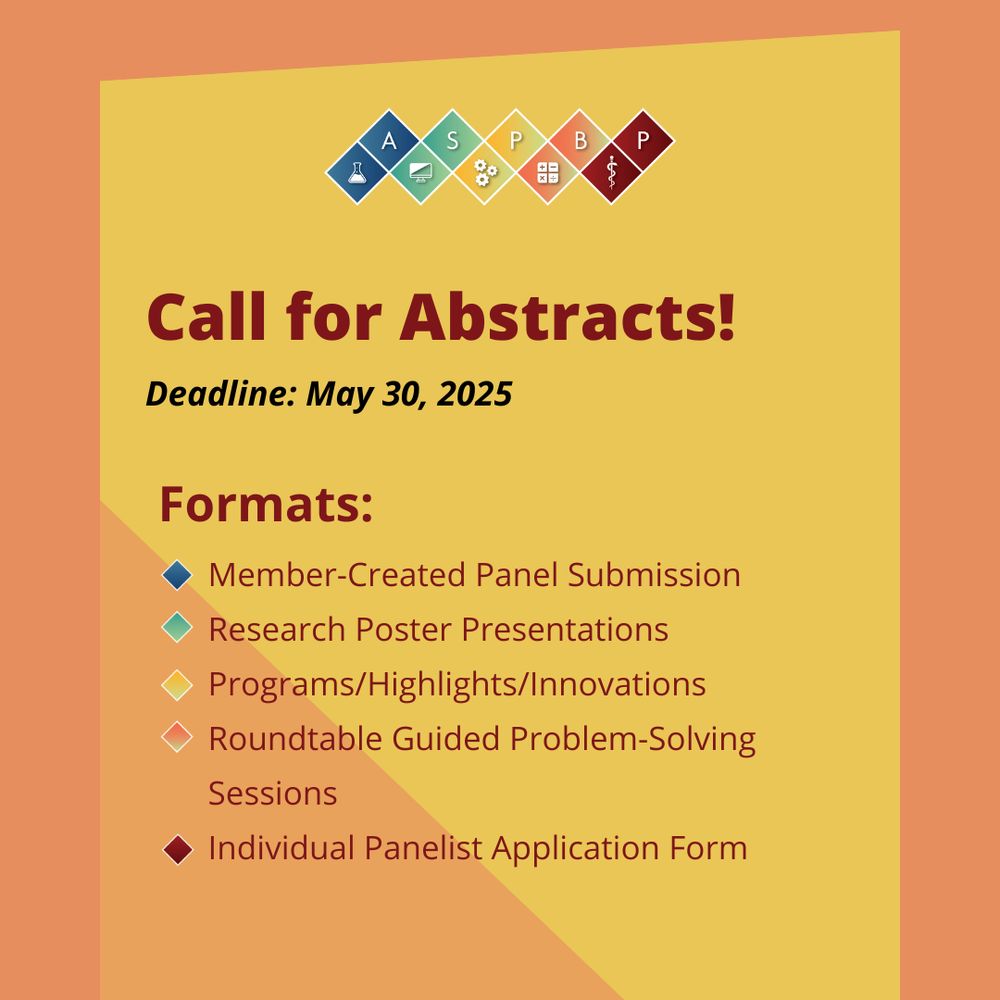 A S P B P

Call for Abstracts!

Deadline: May 30, 2025

Formats:

Member-Created Panel Submission
Research Poster Presentations
Programs/Highlights/Innovations
Roundtable Guided Problem-Solving Sessions
Individual Panelist Application Form